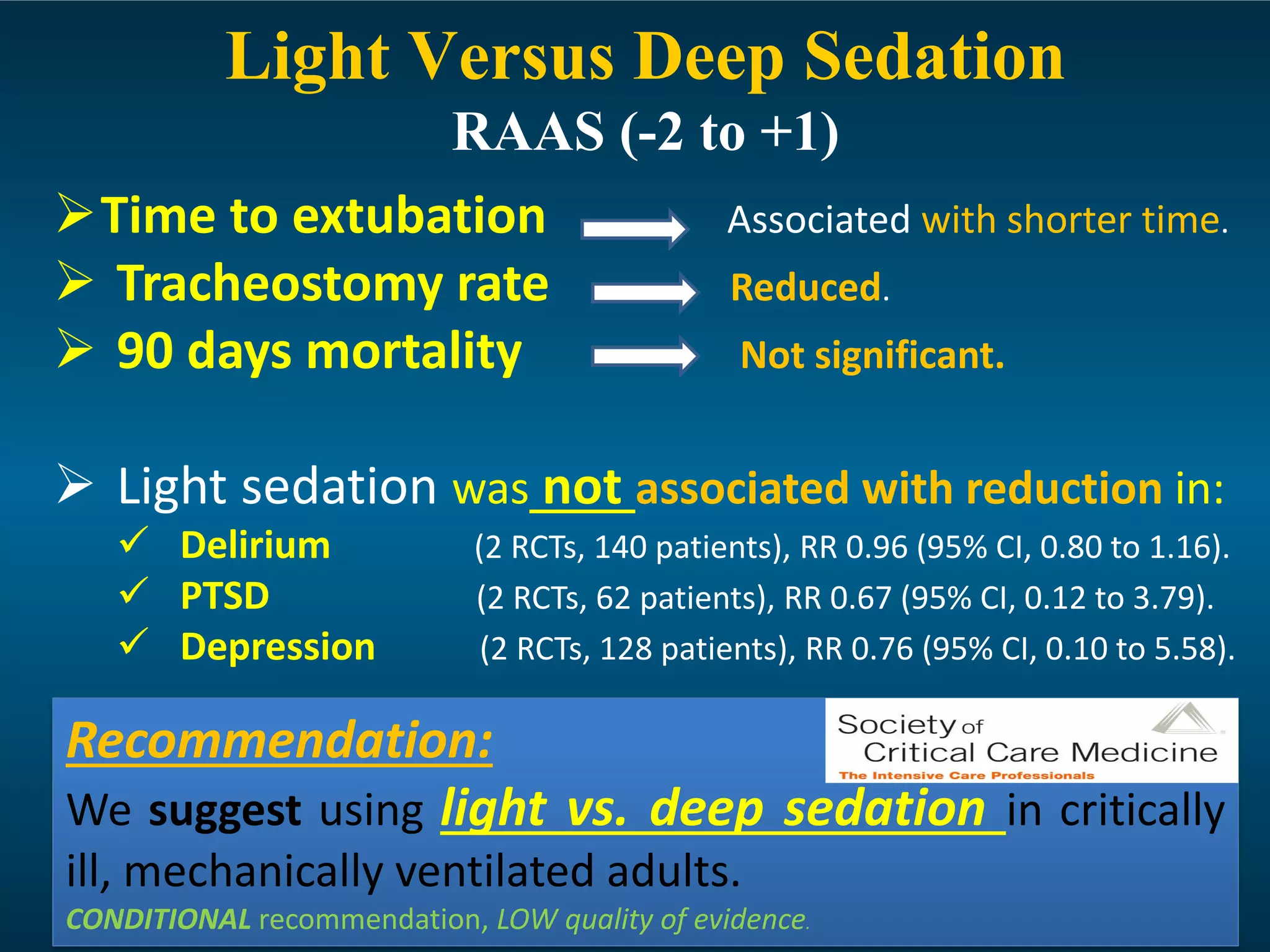 Light Versus Deep Sedation
RAAS (-2 to +1)

➢ Time to extubation → Associated with shorter time.
➢ Tracheostomy rate → Reduced.
➢ 90 days mortality → Not significant.

➢ Light sedation was not associated with reduction in:
✓ Delirium (2 RCTs, 140 patients), RR 0.96 (95% CI, 0.80 to 1.16).
✓ PTSD (2 RCTs, 62 patients), RR 0.67 (95% CI, 0.12 to 3.79).
✓ Depression (2 RCTs, 128 patients), RR 0.76 (95% CI, 0.10 to 5.58).

Recommendation:

Society of Critical Care Medicine
The Intensive Care Professionals

We suggest using light vs. deep sedation in critically ill, mechanically ventilated adults.
CONDITIONAL recommendation, LOW quality of evidence.